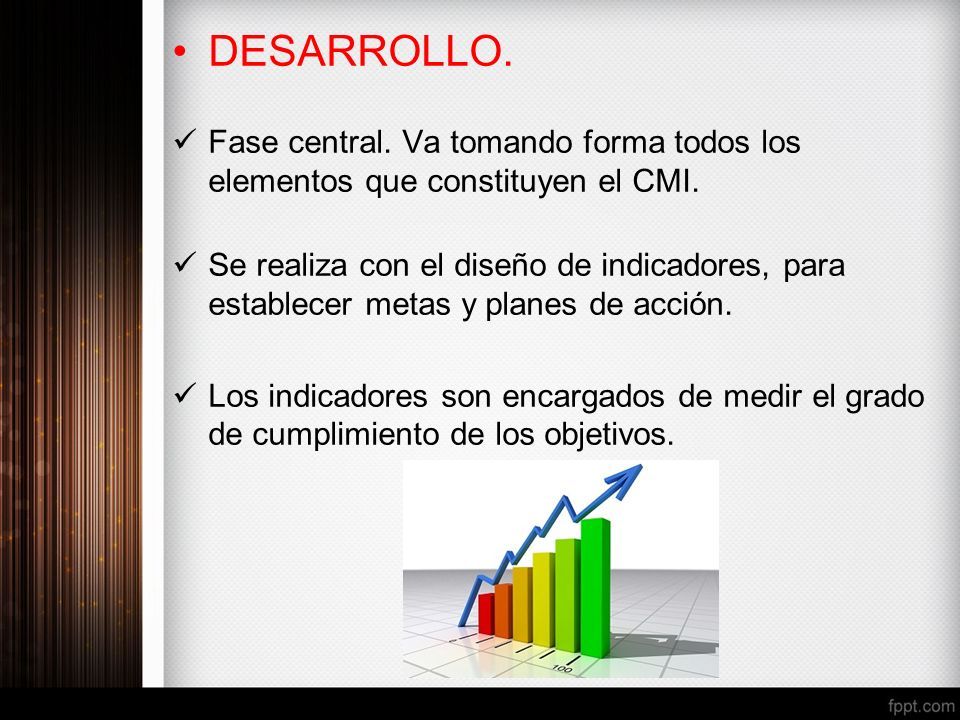 • DESARROLLO.

✓ Fase central. Va tomando forma todos los elementos que constituyen el CMI.

✓ Se realiza con el diseño de indicadores, para establecer metas y planes de acción.

✓ Los indicadores son encargados de medir el grado de cumplimiento de los objetivos.

100

fppt.com